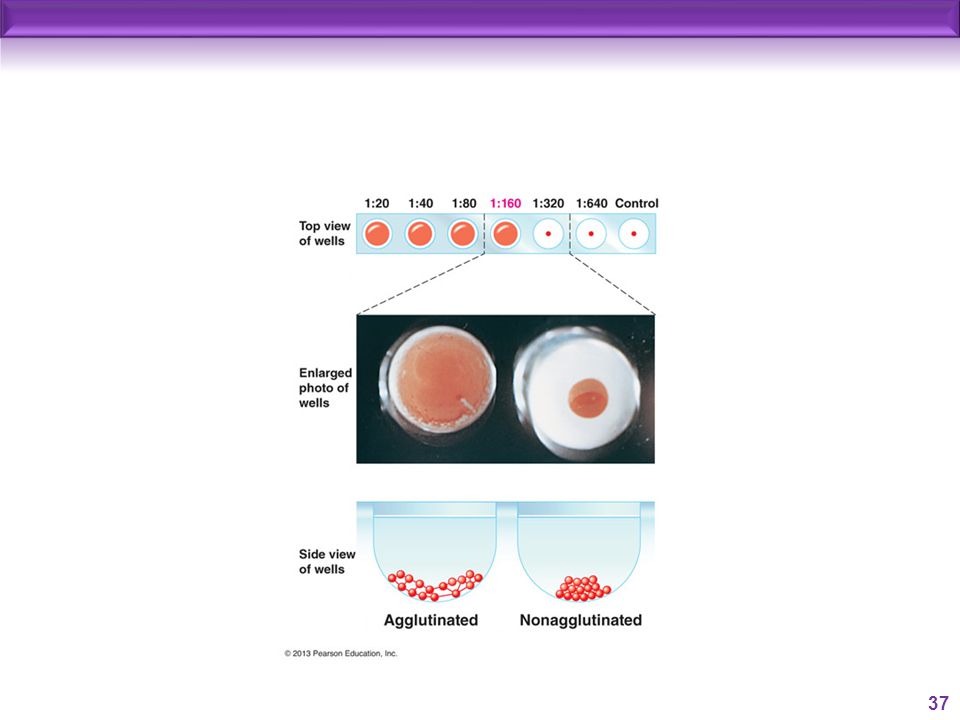 1:20 1:40 1:80 1:160 1:320 1:640 Control

Top view of wells

Enlarged photo of wells

Side view of wells

Agglutinated

Nonagglutinated

© 2013 Pearson Education, Inc.

37